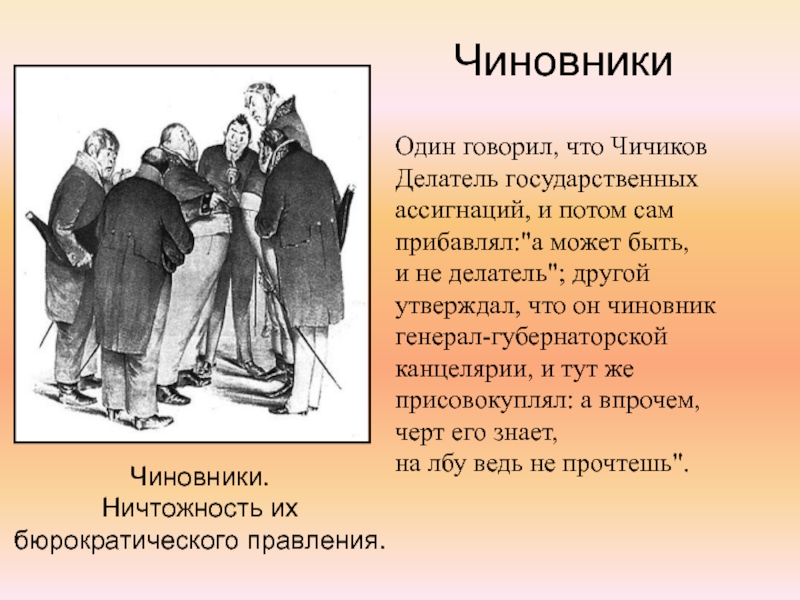 Чиновники

Один говорил, что Чичиков Делатель государственных ассигнаций, и потом сам прибавлял:"а может быть, и не делатель"; другой утверждал, что он чиновник генерал-губернаторской канцелярии, и тут же присовокуплял: а впрочем, черт его знает, на лбу ведь не прочтешь".

Чиновники.
Ничтожность их бюрократического правления.